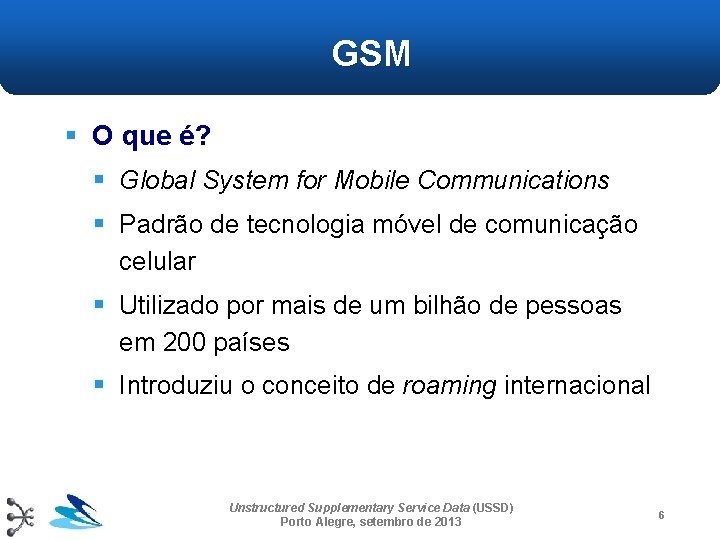 GSM

▪ O que é?

▪ Global System for Mobile Communications

▪ Padrão de tecnologia móvel de comunicação celular

▪ Utilizado por mais de um bilhão de pessoas em 200 países

▪ Introduziu o conceito de roaming internacional

Unstructured Supplementary Service Data (USSD)
Porto Alegre, setembro de 2013

6